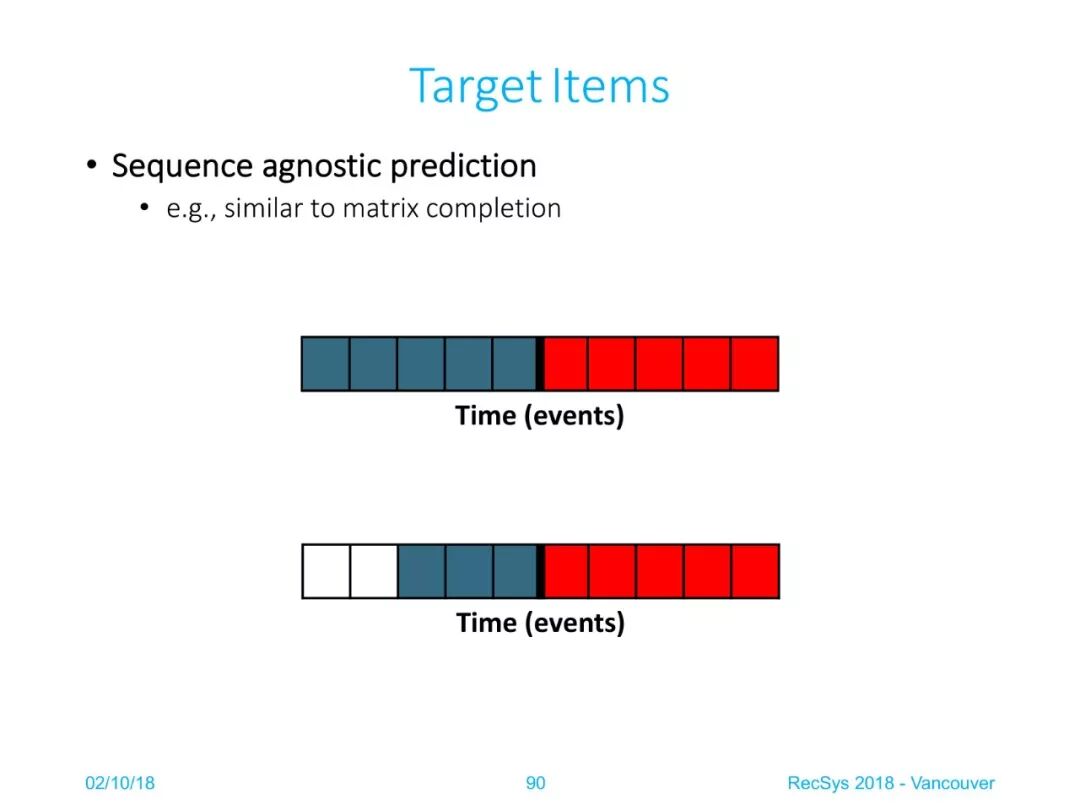 Target Items

• Sequence agnostic prediction
  • e.g., similar to matrix completion

Time (events)

Time (events)

02/10/18 90 RecSys 2018 - Vancouver